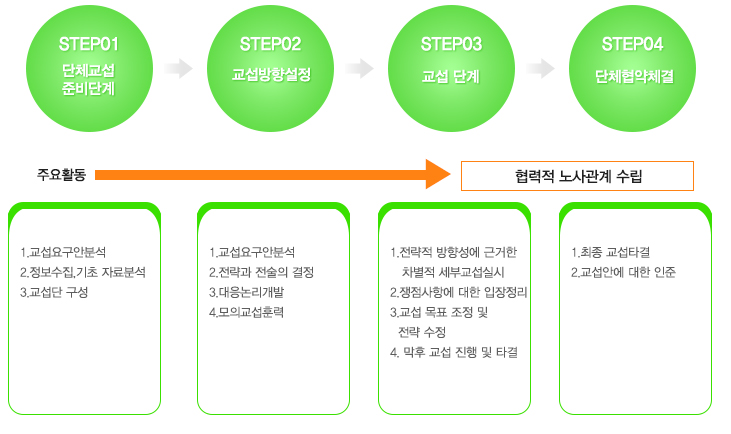 STEP01
단체교섭
준비단계

STEP02
교섭방향설정

STEP03
교섭 단계

STEP04
단체협약체결

주요활동

협력적 노사관계 수립

1.교섭요구안분석
2.정보수집,기초 자료분석
3.교섭단 구성

1.교섭요구안분석
2.전략과 전술의 결정
3.대응논리개발
4.모의교섭훈력

1.전략적 방향성에 근거한 차별적 세부교섭실시
2.쟁점사항에 대한 입장정리
3.교섭 목표 조정 및 전략 수정
4. 막후 교섭 진행 및 타결

1.최종 교섭타결
2.교섭안에 대한 인준